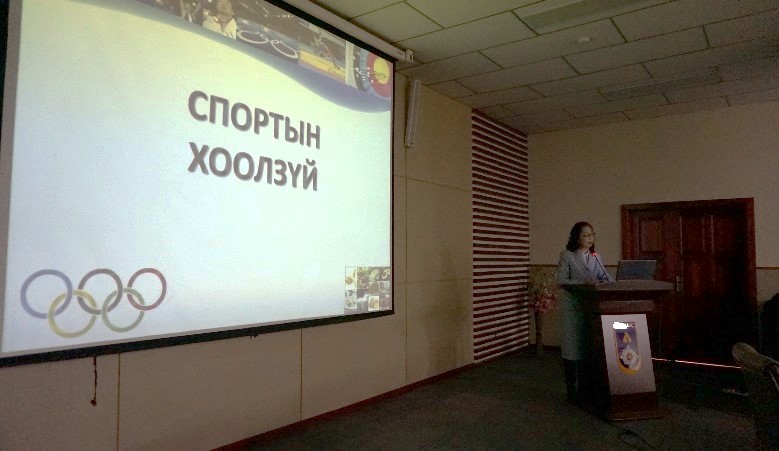 СПОРТЫН ХООЛЗҮЙ